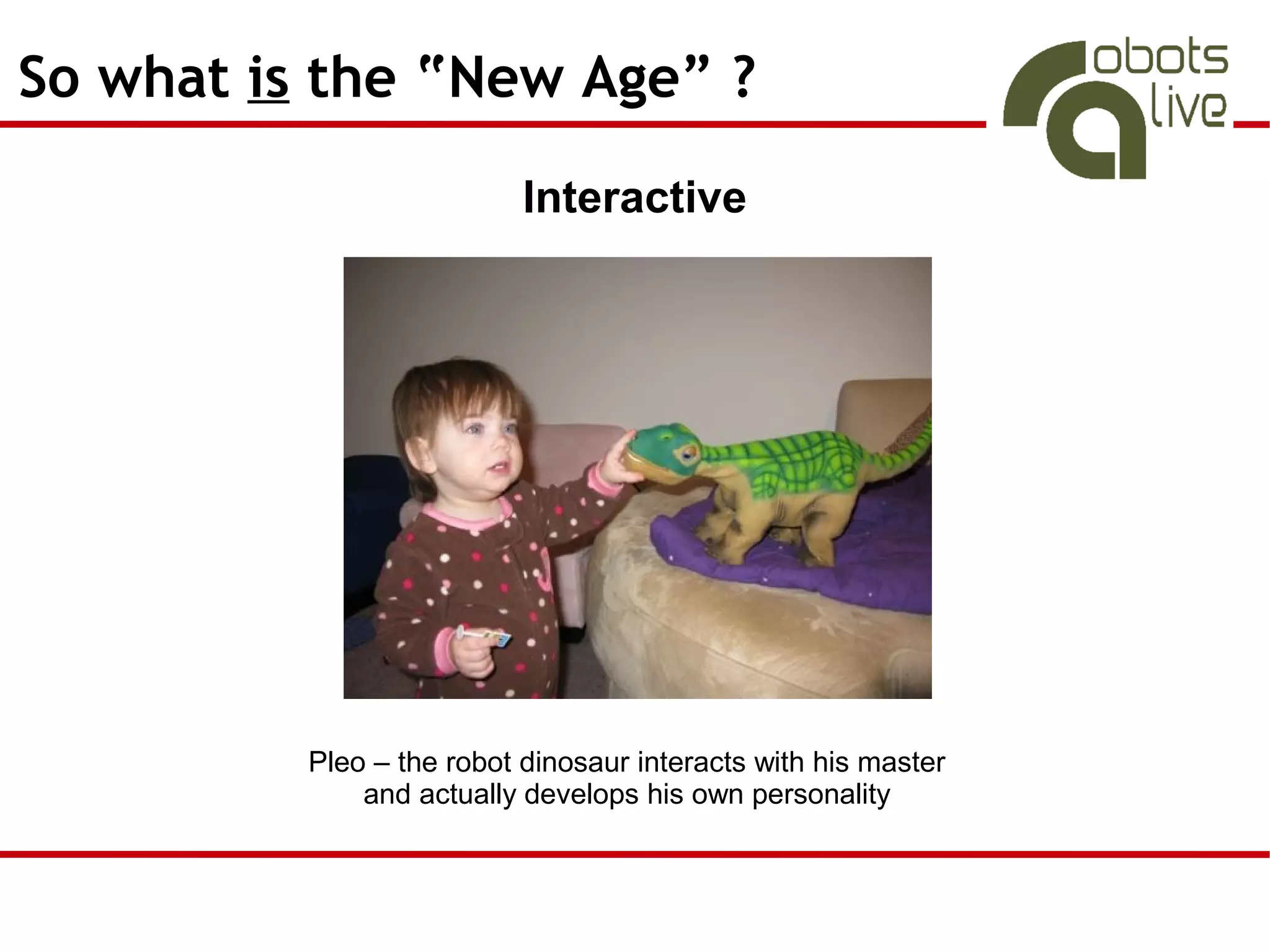 So what is the “New Age” ?

obots
live

Interactive

Pleo – the robot dinosaur interacts with his master and actually develops his own personality